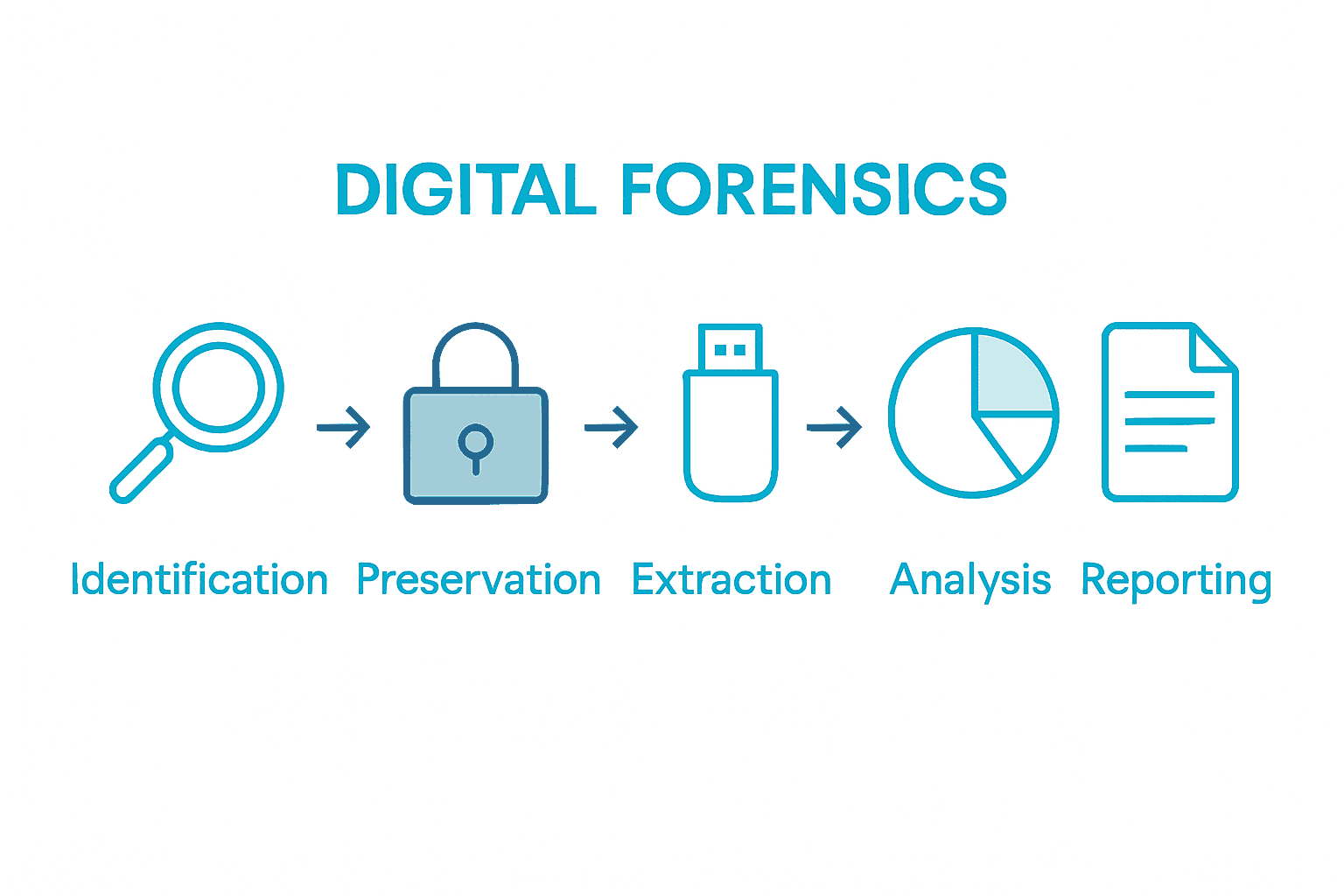 DIGITAL FORENSICS

Identification Preservation Extraction Analysis Reporting